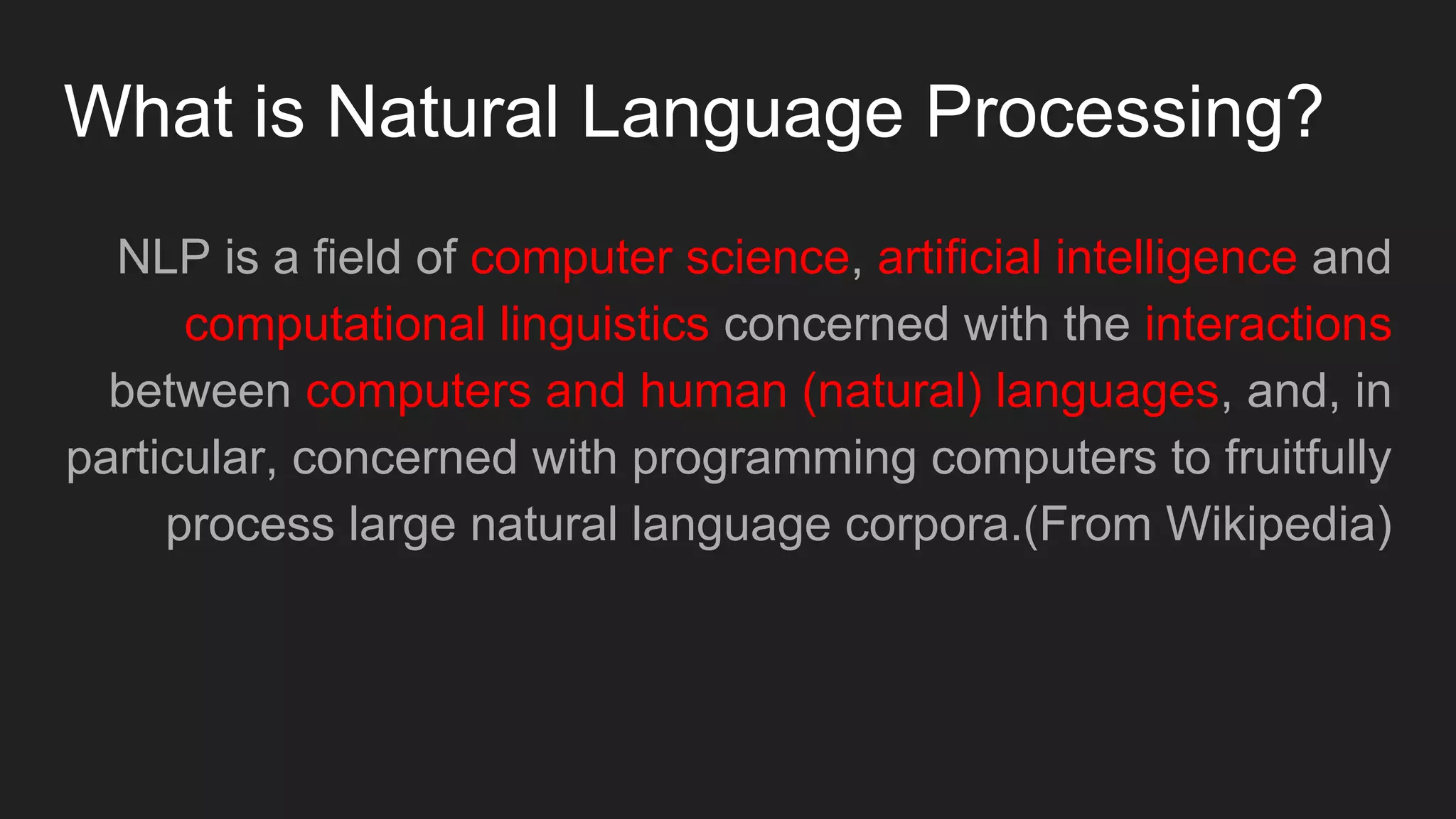 What is Natural Language Processing?

NLP is a field of computer science, artificial intelligence and computational linguistics concerned with the interactions between computers and human (natural) languages, and, in particular, concerned with programming computers to fruitfully process large natural language corpora.(From Wikipedia)